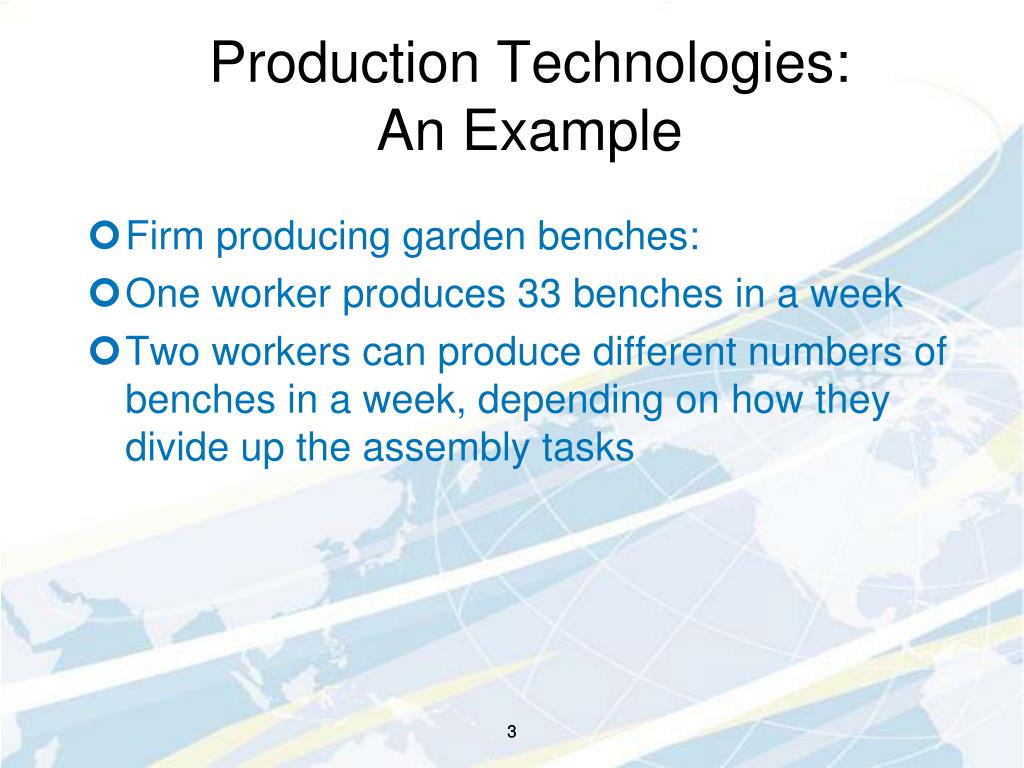 Production Technologies:
An Example

Firm producing garden benches:

One worker produces 33 benches in a week

Two workers can produce different numbers of benches in a week, depending on how they divide up the assembly tasks

3